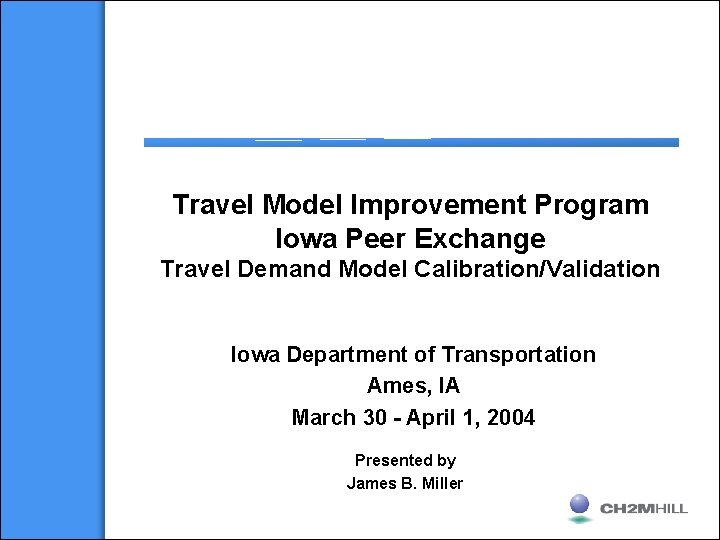 Travel Model Improvement Program
Iowa Peer Exchange
Travel Demand Model Calibration/Validation

Iowa Department of Transportation
Ames, IA
March 30 - April 1, 2004

Presented by
James B. Miller

CH2MHILL